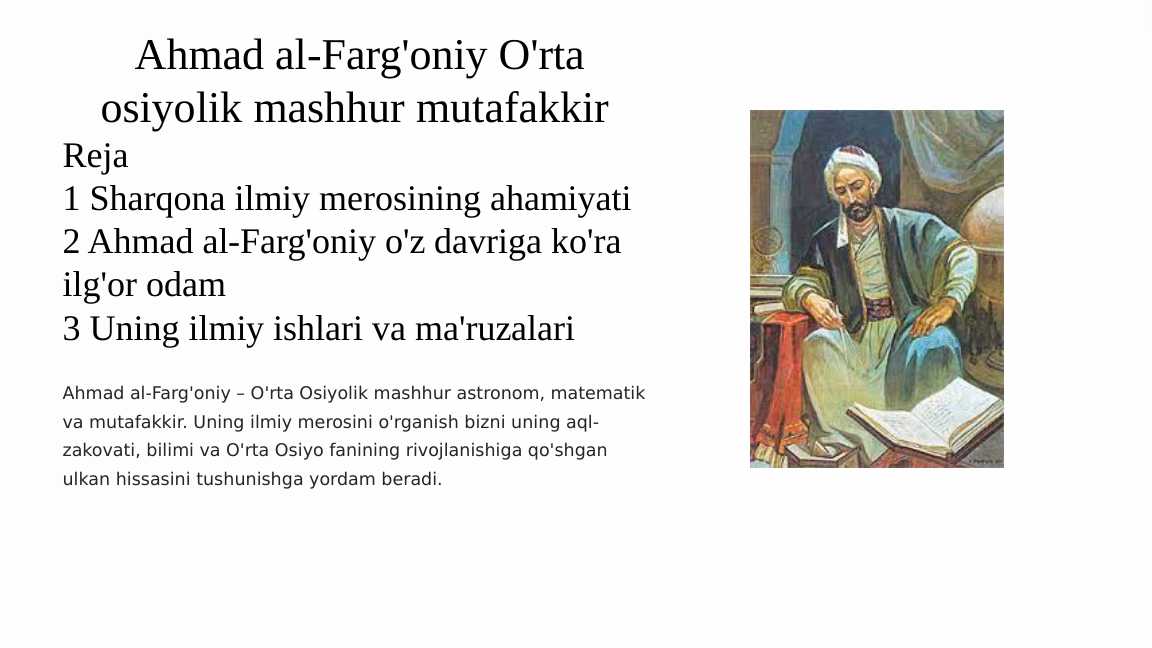 Ahmad al-Farg'oniy O'rta osiyolik mashhur mutafakkir

Reja
1 Sharqona ilmiy merosining ahamiyati
2 Ahmad al-Farg'oniy o'z davriga ko'ra ilg'or odam
3 Uning ilmiy ishlari va ma'ruzalari

Ahmad al-Farg'oniy – O'rta Osiyolik mashhur astronom, matematik va mutafakkir. Uning ilmiy merosini o'rganish bizni uning aql-zakovati, bilimi va O'rta Osiyo fanining rivojlanishiga qo'shgan ulkan hissasini tushunishga yordam beradi.